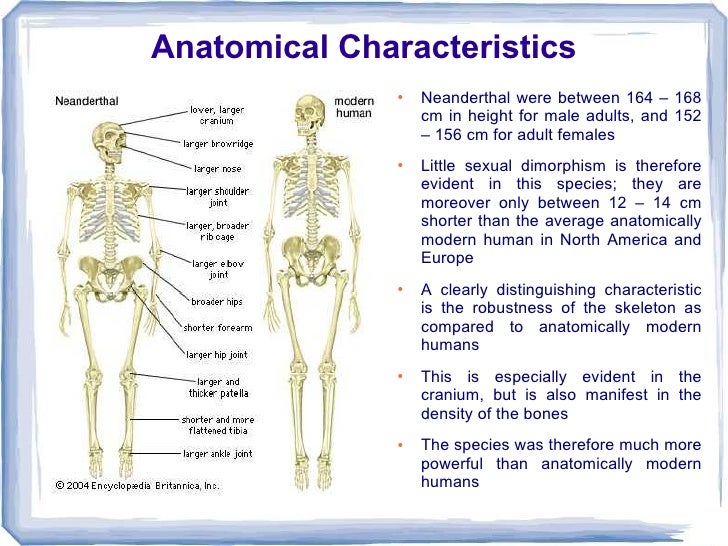 Anatomical Characteristics

Neanderthal

lower, larger cranium

larger browridge

larger nose

larger shoulder joint

larger, broader rib cage

larger elbow joint

broader hips

shorter forearm

larger hip joint

larger and thicker patella

shorter and more flattened tibia

larger ankle joint

modern human

© 2004 Encyclopædia Britannica, Inc.

• Neanderthal were between 164 – 168 cm in height for male adults, and 152 – 156 cm for adult females

• Little sexual dimorphism is therefore evident in this species; they are moreover only between 12 – 14 cm shorter than the average anatomically modern human in North America and Europe

• A clearly distinguishing characteristic is the robustness of the skeleton as compared to anatomically modern humans

• This is especially evident in the cranium, but is also manifest in the density of the bones

• The species was therefore much more powerful than anatomically modern humans